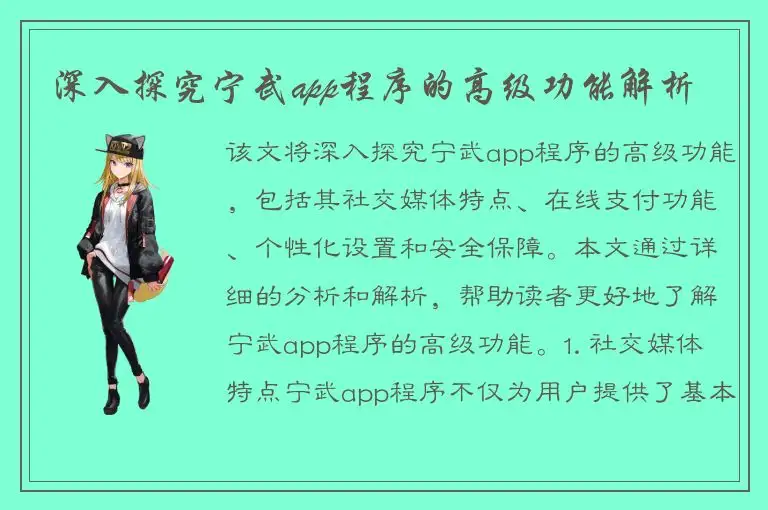 深入探究宁武app程序的高级功能解析

该文将深入探究宁武app程序的高级功能，包括其社交媒体特点、在线支付功能、个性化设置和安全保障。本文通过详细的分析和解析，帮助读者更好地了解宁武app程序的高级功能。1. 社交媒体特点宁武app程序不仅为用户提供了基本